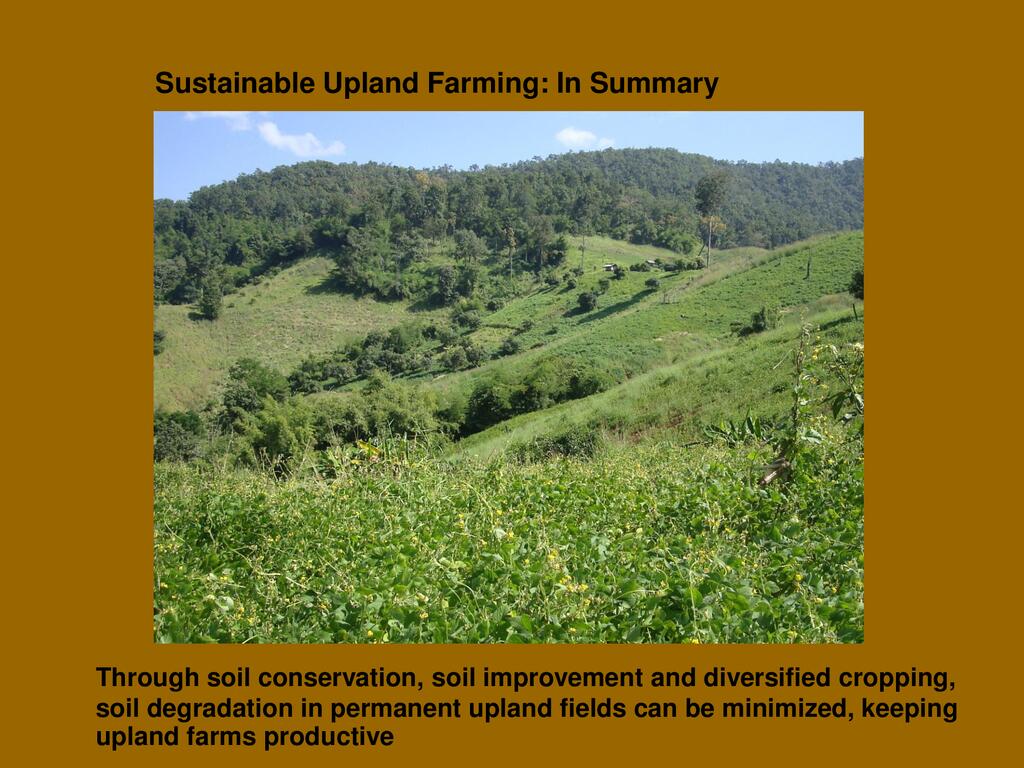 Sustainable Upland Farming: In Summary

Through soil conservation, soil improvement and diversified cropping, soil degradation in permanent upland fields can be minimized, keeping upland farms productive